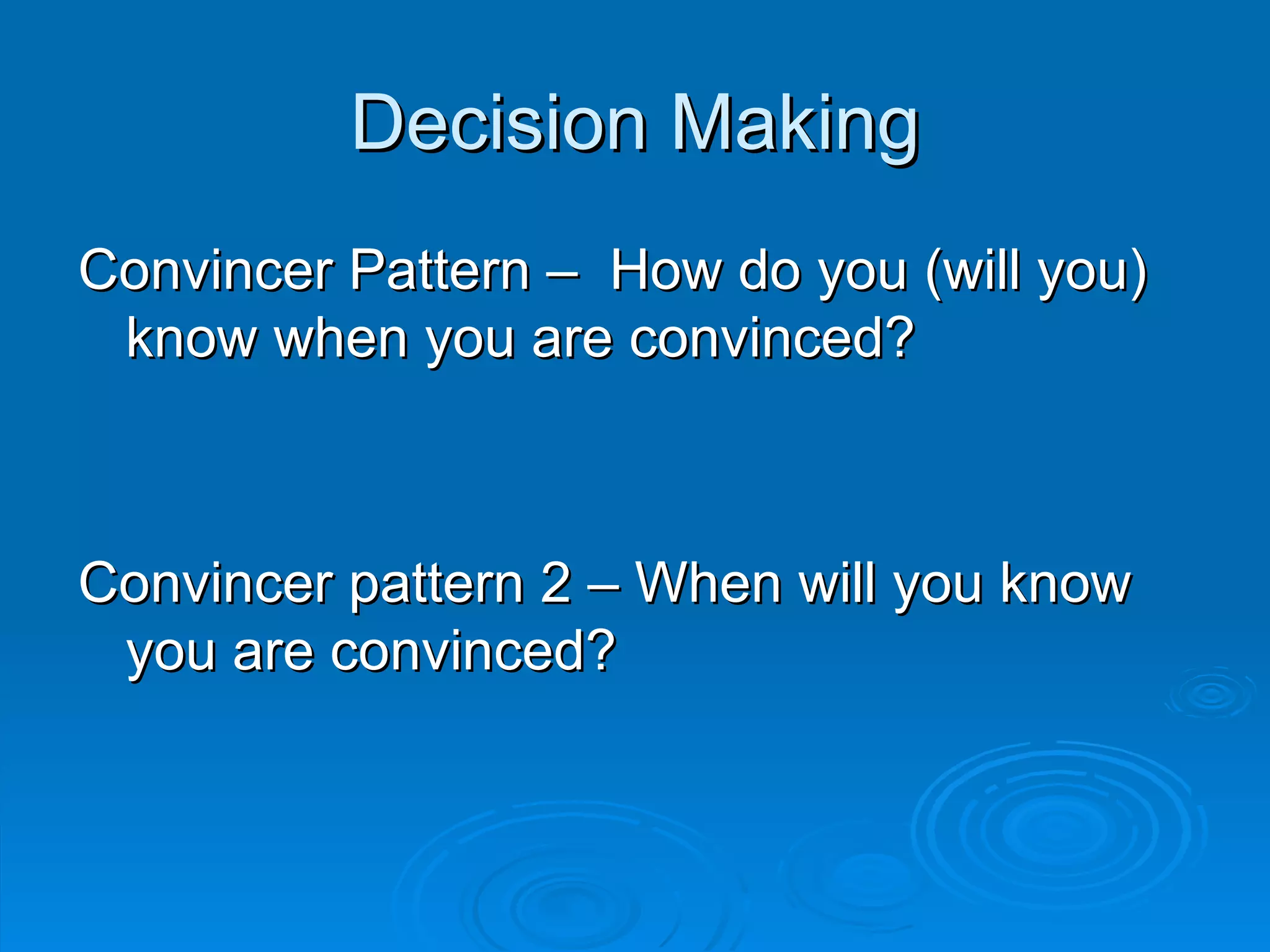 Decision Making

Convincer Pattern – How do you (will you) know when you are convinced?

Convincer pattern 2 – When will you know you are convinced?